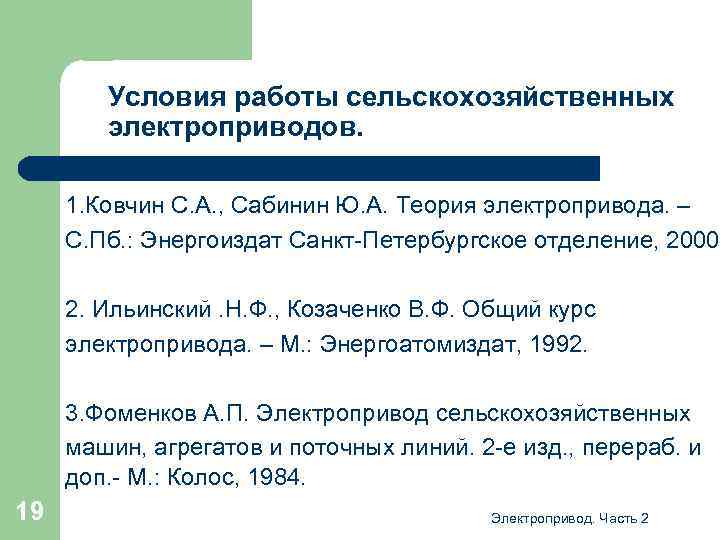 Условия работы сельскохозяйственных электроприводов.

1.Ковчин С.А., Сабинин Ю.А. Теория электропривода. – С.Пб.: Энергоиздат Санкт-Петербургское отделение, 2000

2. Ильинский .Н.Ф., Козаченко В.Ф. Общий курс электропривода. – М.: Энергоатомиздат, 1992.

3.Фоменков А.П. Электропривод сельскохозяйственных машин, агрегатов и поточных линий. 2-е изд., перераб. и доп.- М.: Колос, 1984.

19

Электропривод. Часть 2